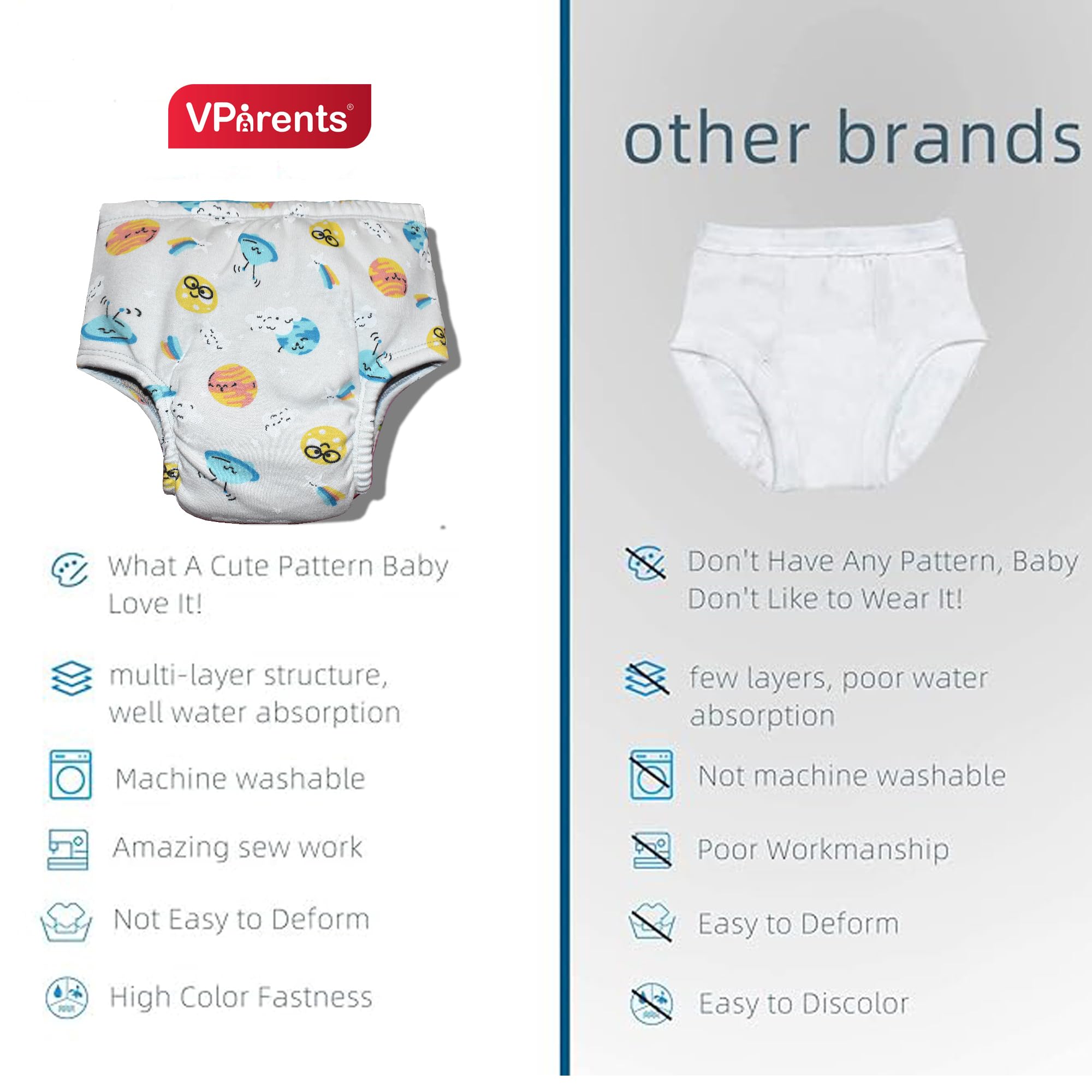 VParents®

What A Cute Pattern Baby Love It!

multi-layer structure, well water absorption

Machine washable

Amazing sew work

Not Easy to Deform

High Color Fastness

other brands

Don't Have Any Pattern, Baby Don't Like to Wear It!

few layers, poor water absorption

Not machine washable

Poor Workmanship

Easy to Deform

Easy to Discolor